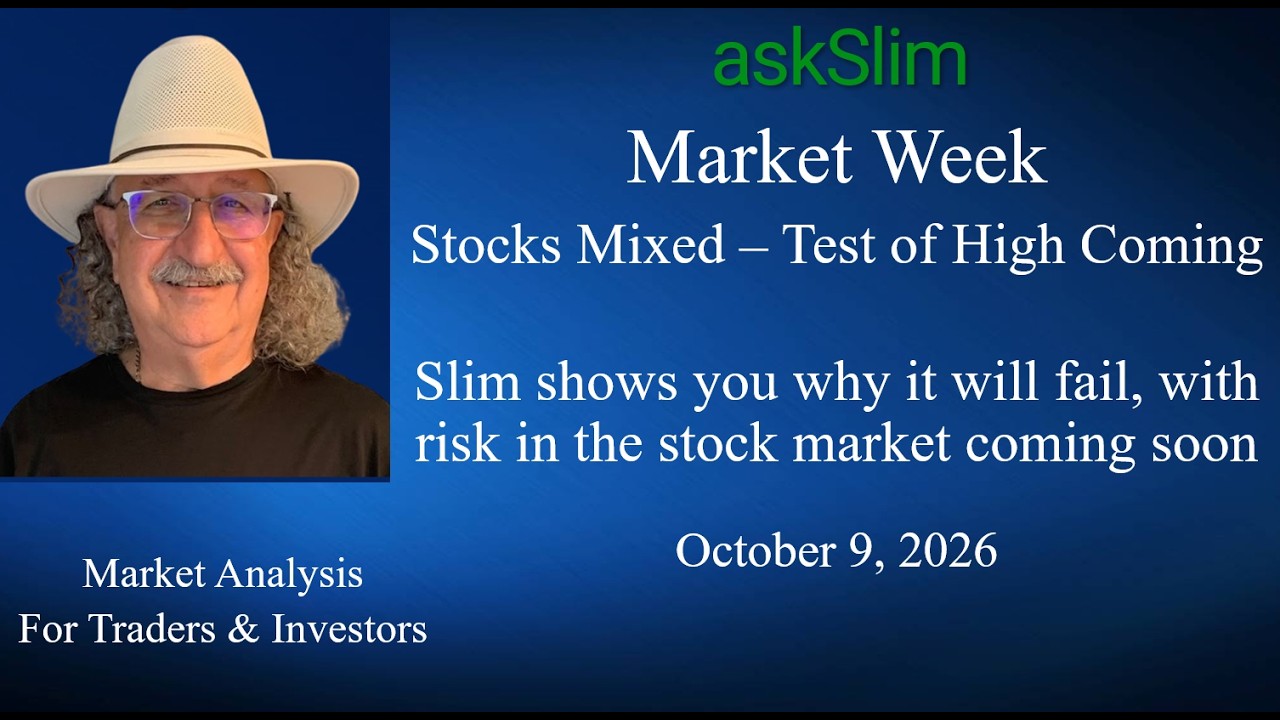 askSlim

Market Week

Stocks Mixed – Test of High Coming

Slim shows you why it will fail, with risk in the stock market coming soon

October 9, 2026

Market Analysis
For Traders & Investors